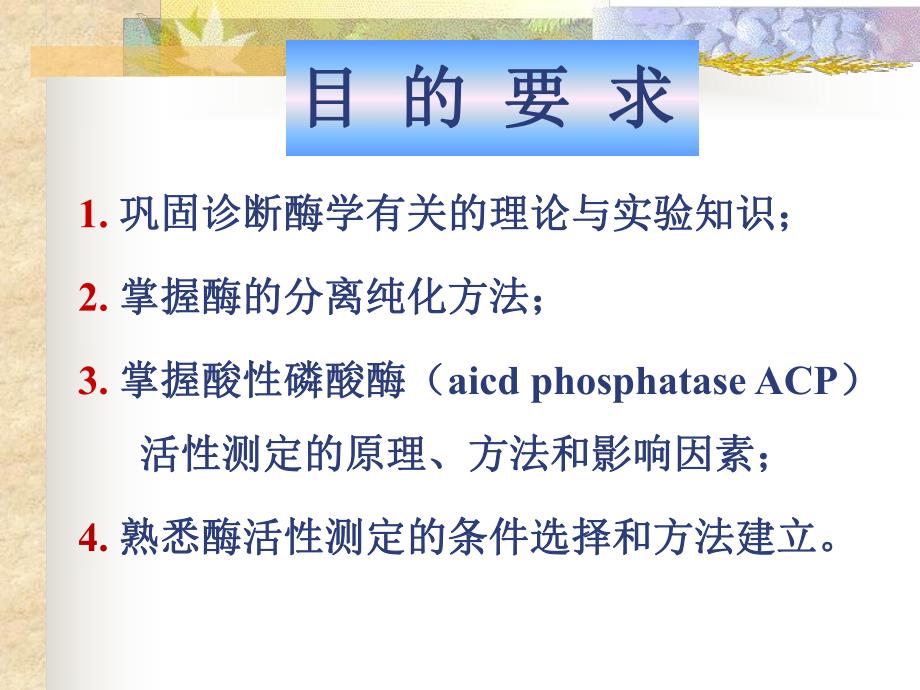 目 的 要 求

1. 巩固诊断酶学有关的理论与实验知识；

2. 掌握酶的分离纯化方法；

3. 掌握酸性磷酸酶（aicd phosphatase ACP）活性测定的原理、方法和影响因素；

4. 熟悉酶活性测定的条件选择和方法建立。